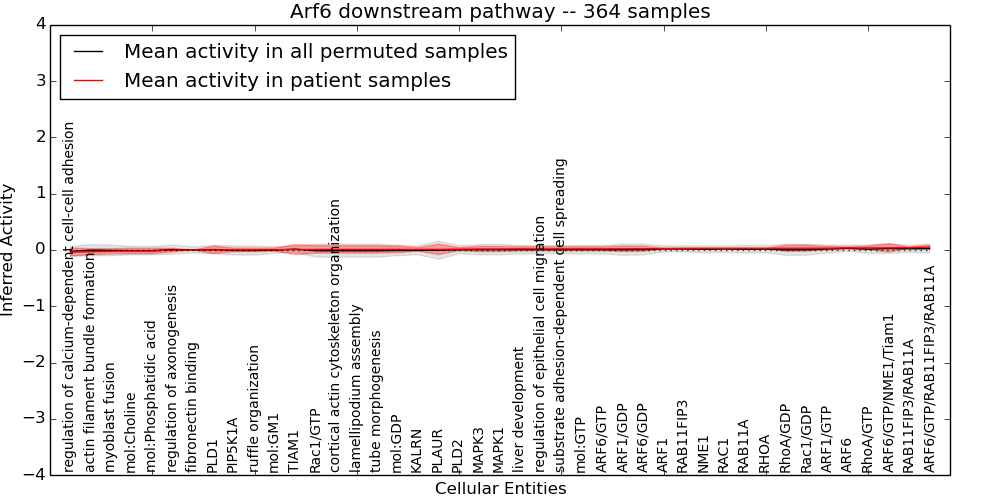 Arf6 downstream pathway -- 364 samples

Mean activity in all permuted samples
Mean activity in patient samples

Inferred Activity

4
3
2
1
0
−1
−2
−3
−4

regulation of calcium-dependent cell-cell adhesion
actin filament bundle formation
myoblast fusion
mol:Choline
mol:Phosphatidic acid
regulation of axonogenesis
fibronectin binding
PLD1
PIP5K1A
ruffle organization
mol:GM1
TIAM1
Rac1/GTP
cortical actin cytoskeleton organization
lamellipodium assembly
tube morphogenesis
mol:GDP
KALRN
PLAUR
PLD2
MAPK3
MAPK1
liver development
regulation of epithelial cell migration
substrate adhesion-dependent cell spreading
mol:GTP
ARF6/GTP
ARF1/GDP
ARF6/GDP
ARF1
RAB11FIP3
NME1
RAC1
RAB11A
RHOA
RhoA/GDP
Rac1/GDP
ARF1/GTP
ARF6
RhoA/GTP
ARF6/GTP/NME1/Tiam1
RAB11FIP3/RAB11A
ARF6/GTP/RAB11FIP3/RAB11A

Cellular Entities